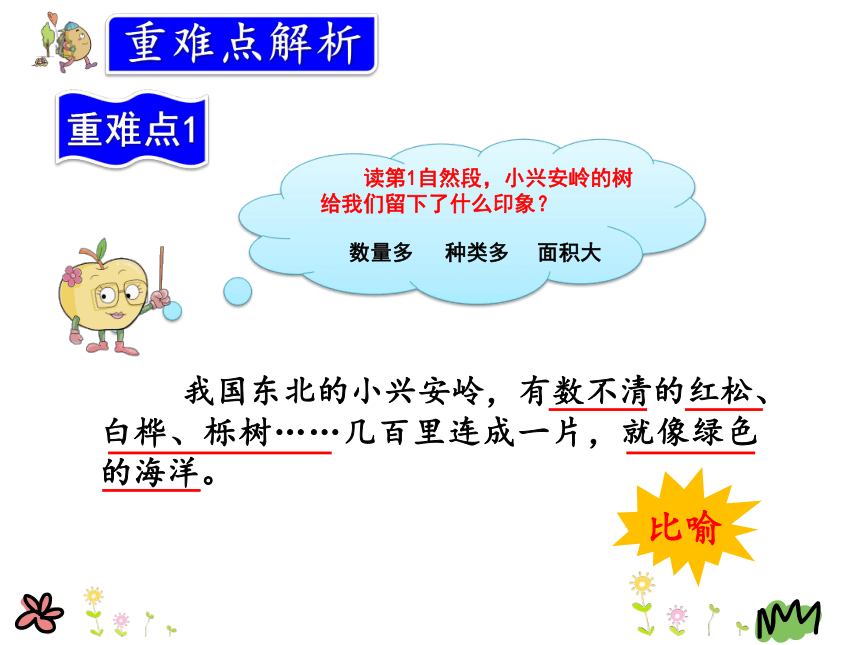 重难点解析

重难点1

读第1自然段，小兴安岭的树给我们留下了什么印象？

数量多　种类多　面积大

我国东北的小兴安岭，有数不清的红松、白桦、栎树……几百里连成一片，就像绿色的海洋。

比喻